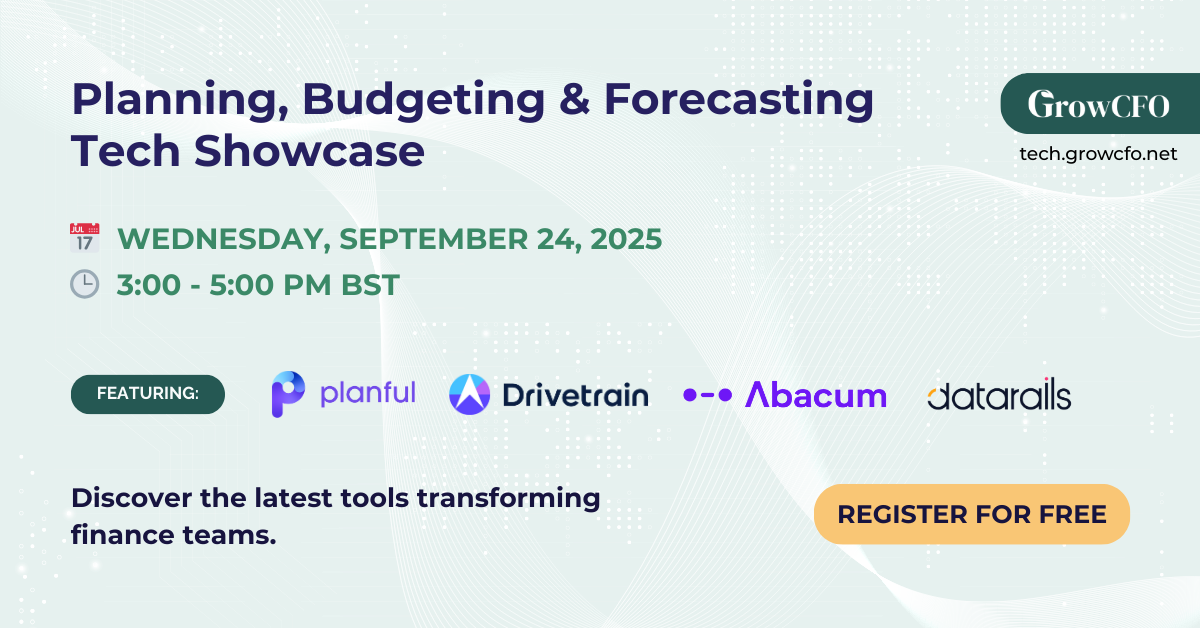 Planning, Budgeting & Forecasting Tech Showcase

GrowCFO
tech.growcfo.net

JUL 17 WEDNESDAY, SEPTEMBER 24, 2025
3:00 - 5:00 PM BST

FEATURING:
planful
Drivetrain
Abacum
datarails

Discover the latest tools transforming finance teams.

REGISTER FOR FREE